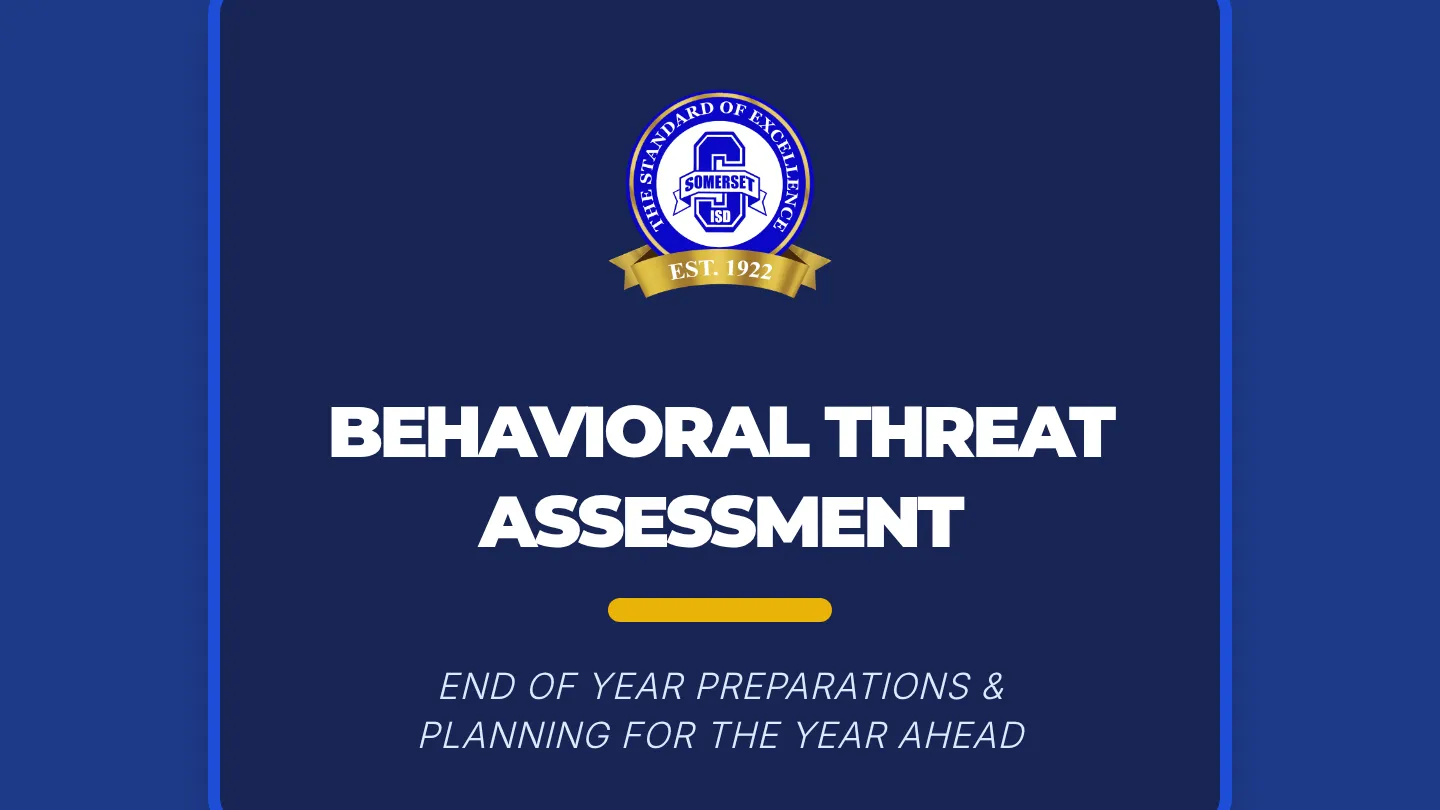 THE STANDARD OF EXCELLENCE
SOMERSET
ISD
EST. 1922

BEHAVIORAL THREAT ASSESSMENT

END OF YEAR PREPARATIONS & PLANNING FOR THE YEAR AHEAD